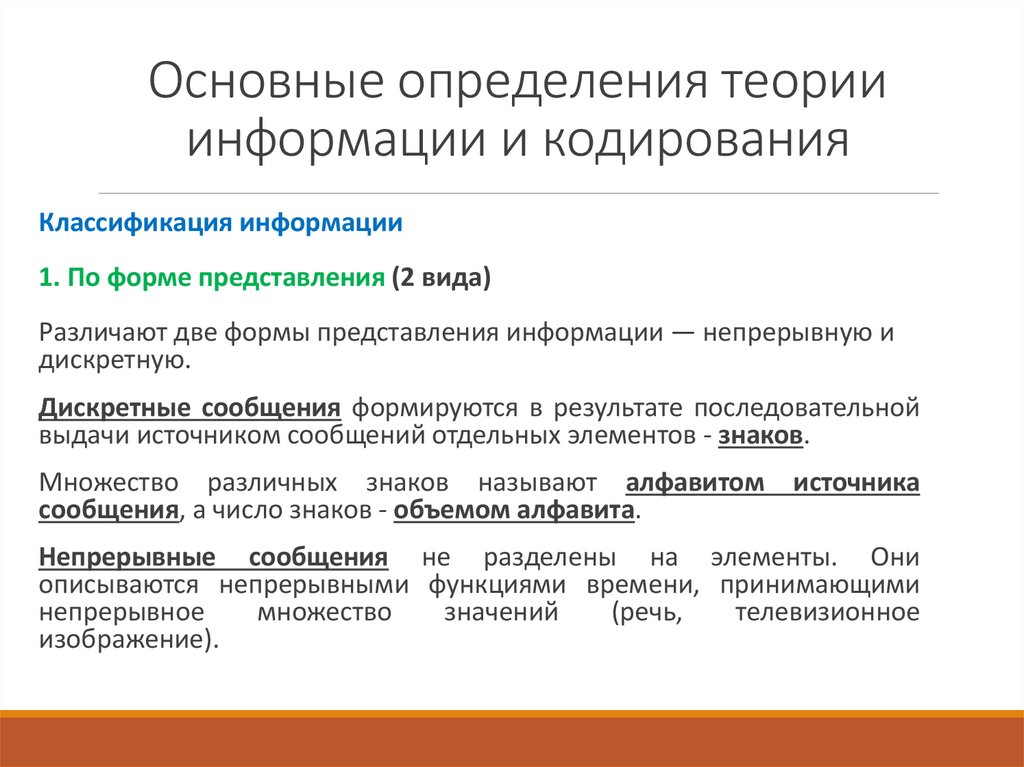 Основные определения теории информации и кодирования

Классификация информации

1. По форме представления (2 вида)

Различают две формы представления информации — непрерывную и дискретную.

Дискретные сообщения формируются в результате последовательной выдачи источником сообщений отдельных элементов - знаков.

Множество различных знаков называют алфавитом источника сообщения, а число знаков - объемом алфавита.

Непрерывные сообщения не разделены на элементы. Они описываются непрерывными функциями времени, принимающими непрерывное множество значений (речь, телевизионное изображение).